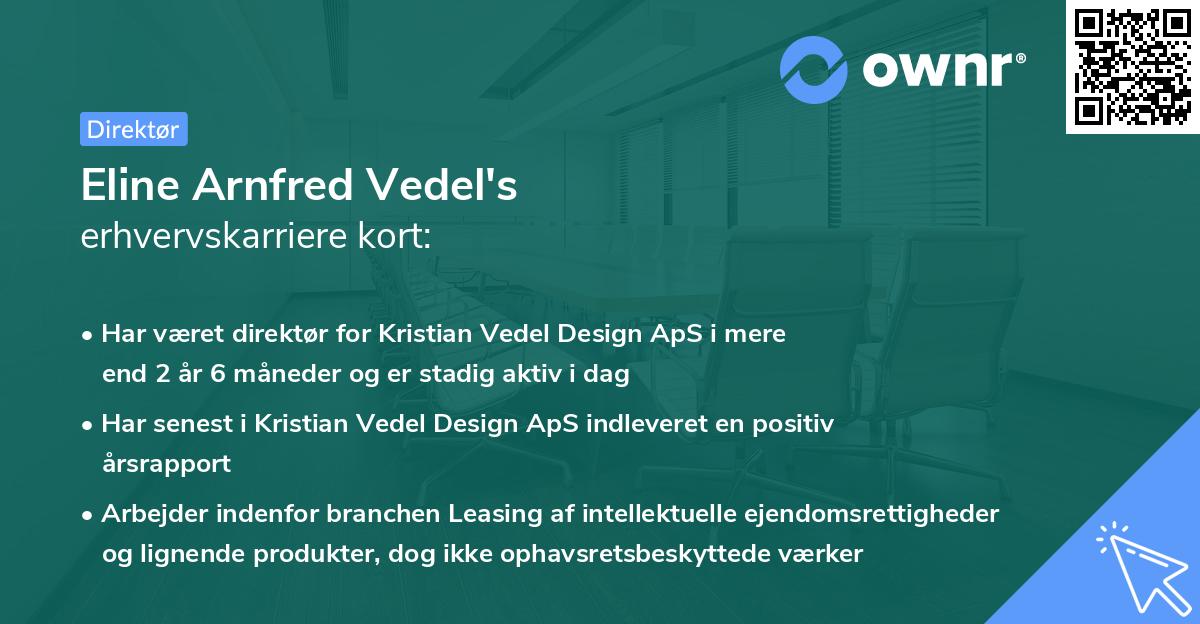 ownr®

Direktør

Eline Arnfred Vedel's
erhvervskarriere kort:

• Har været direktør for Kristian Vedel Design ApS i mere end 2 år 6 måneder og er stadig aktiv i dag

• Har senest i Kristian Vedel Design ApS indleveret en positiv årsrapport

• Arbejder indenfor branchen Leasing af intellektuelle ejendomsrettigheder og lignende produkter, dog ikke ophavsretsbeskyttede værker